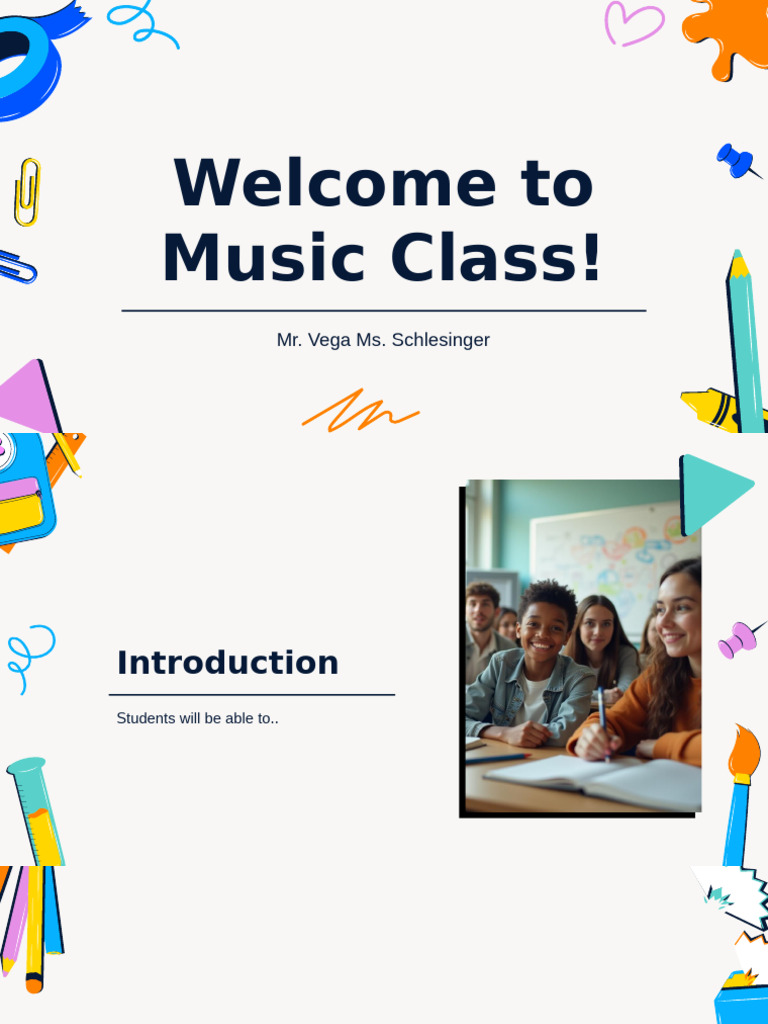 Welcome to Music Class!

Mr. Vega Ms. Schlesinger

Introduction

Students will be able to..